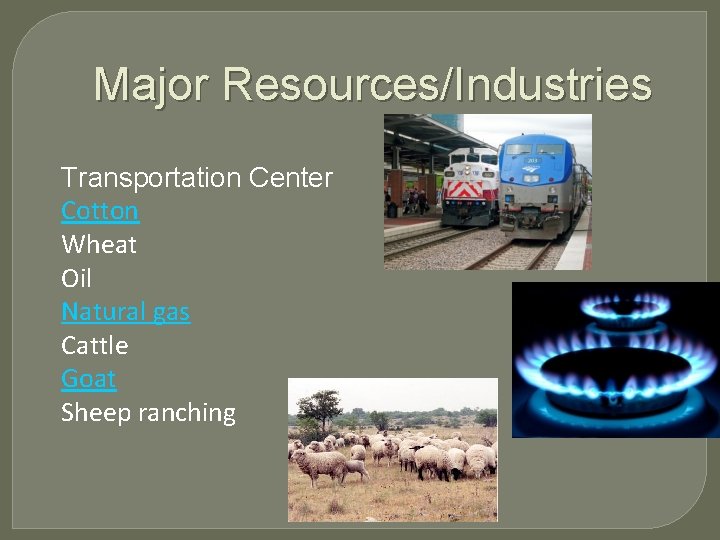 Major Resources/Industries

Transportation Center
Cotton
Wheat
Oil
Natural gas
Cattle
Goat
Sheep ranching